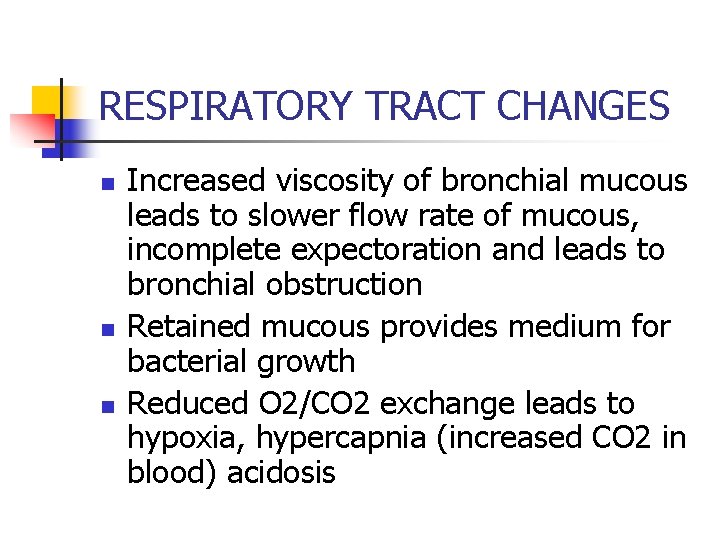 RESPIRATORY TRACT CHANGES

- Increased viscosity of bronchial mucous leads to slower flow rate of mucous, incomplete expectoration and leads to bronchial obstruction
- Retained mucous provides medium for bacterial growth
- Reduced O2/CO2 exchange leads to hypoxia, hypercapnia (increased CO2 in blood) acidosis